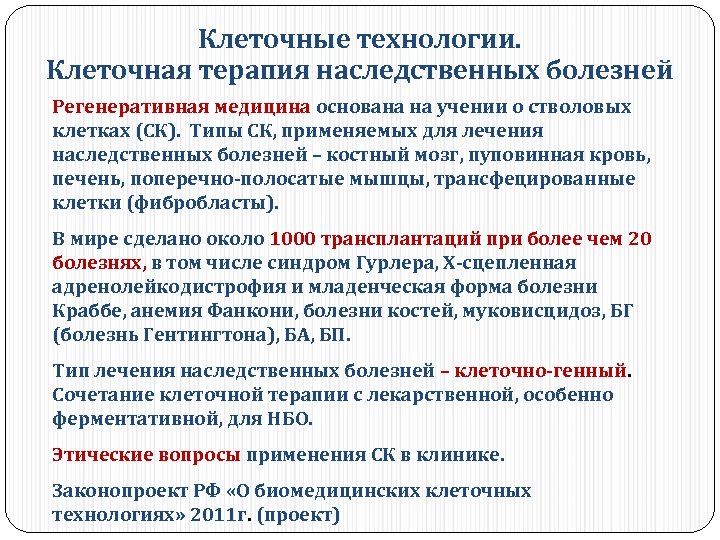 Клеточные технологии.
Клеточная терапия наследственных болезней

Регенеративная медицина основана на учении о стволовых клетках (СК). Типы СК, применяемых для лечения наследственных болезней – костный мозг, пуповинная кровь, печень, поперечно-полосатые мышцы, трансфецированные клетки (фибробласты).

В мире сделано около 1000 трансплантаций при более чем 20 болезнях, в том числе синдром Гурлера, Х-сцепленная адренолейкодистрофия и младенческая форма болезни Краббе, анемия Фанкони, болезни костей, муковисцидоз, БГ (болезнь Гентингтона), БА, БП.

Тип лечения наследственных болезней – клеточно-генный. Сочетание клеточной терапии с лекарственной, особенно ферментативной, для НБО.

Этические вопросы применения СК в клинике.

Законопроект РФ «О биомедицинских клеточных технологиях» 2011г. (проект)